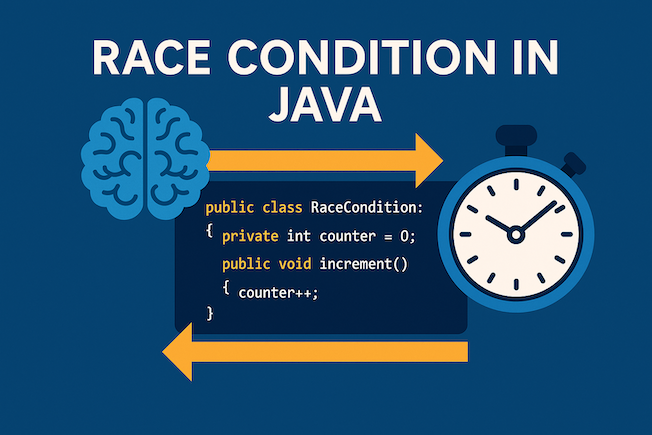 RACE CONDITION IN JAVA

public class RaceCondition:
{ private int counter = 0;
public void increment()
{ counter++;
}